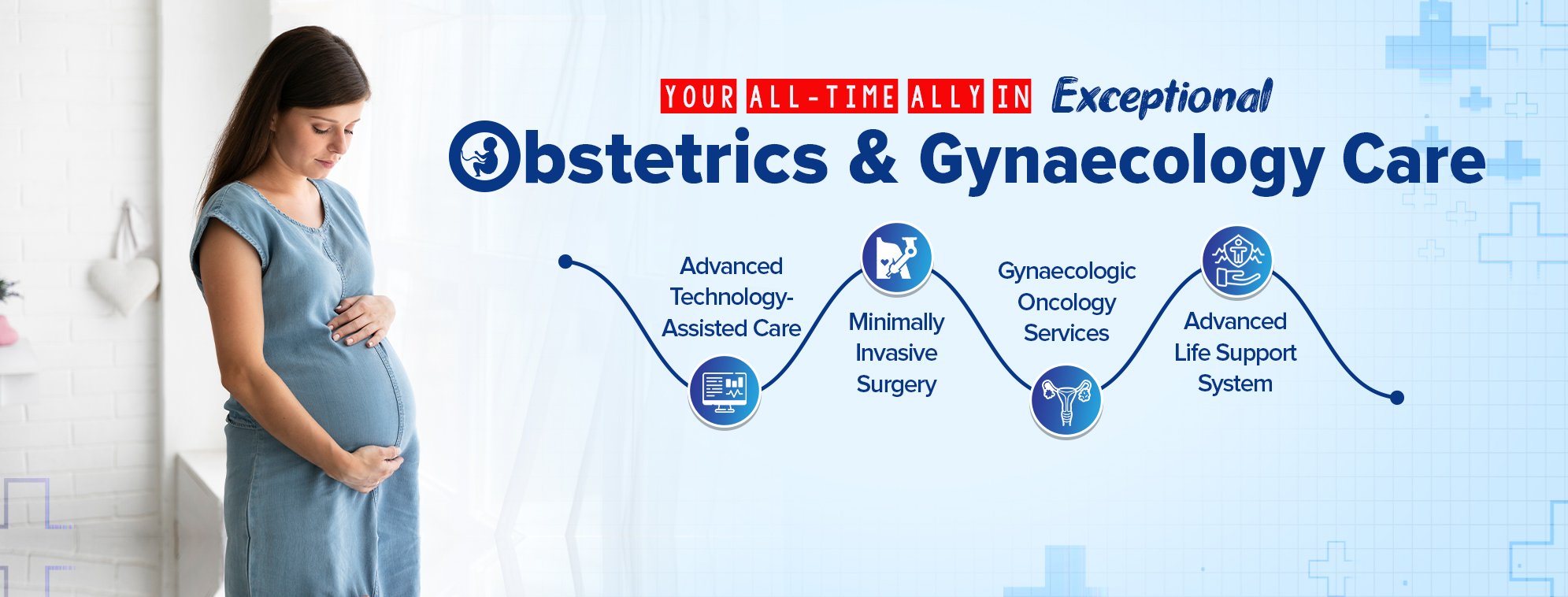 YOUR ALL-TIME ALLY IN Exceptional
Obstetrics & Gynaecology Care

Advanced Technology-Assisted Care

Minimally Invasive Surgery

Gynaecologic Oncology Services

Advanced Life Support System